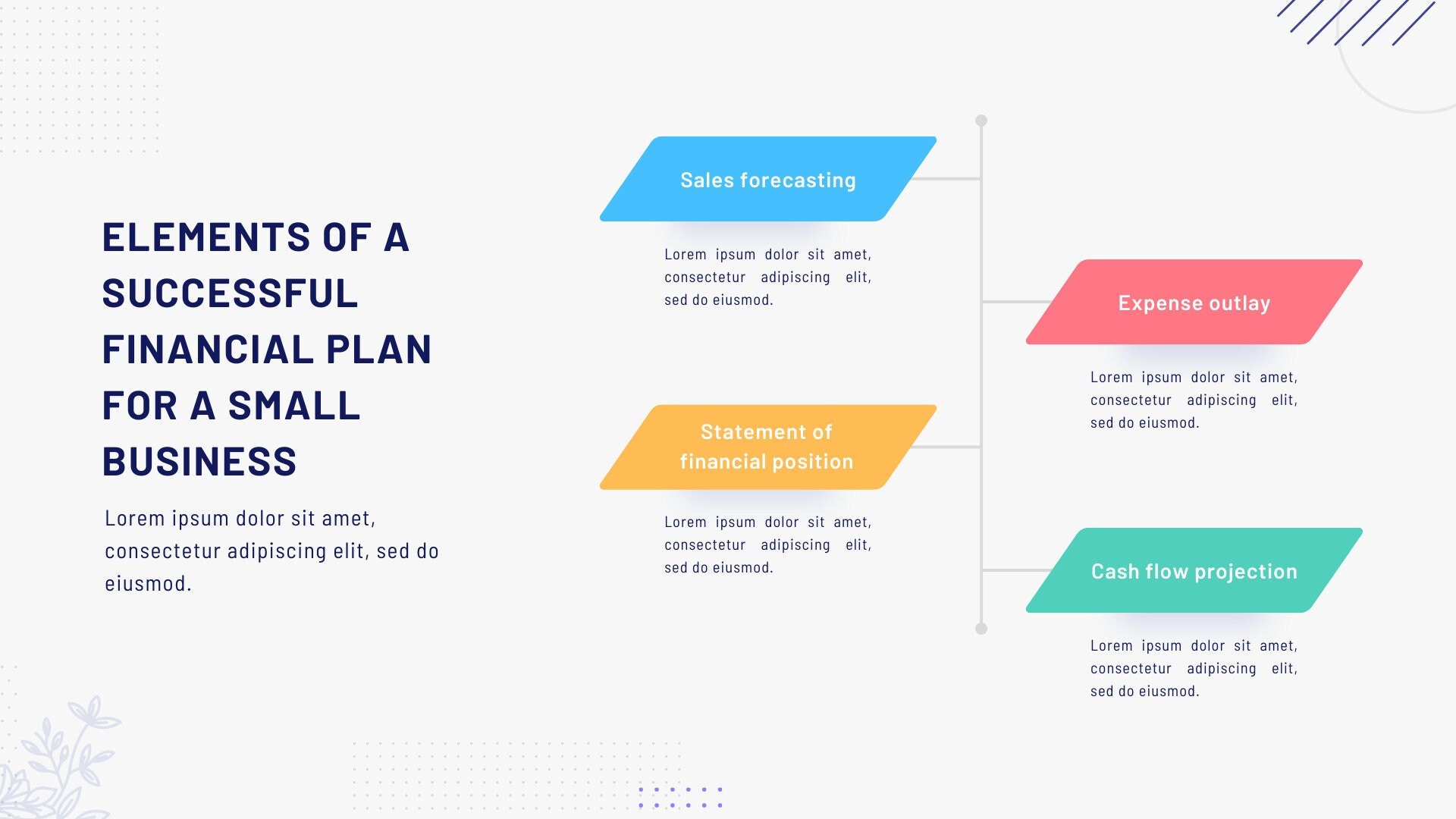 ELEMENTS OF A SUCCESSFUL FINANCIAL PLAN FOR A SMALL BUSINESS

Lorem ipsum dolor sit amet, consectetur adipiscing elit, sed do eiusmod.

Sales forecasting

Lorem ipsum dolor sit amet, consectetur adipiscing elit, sed do eiusmod.

Expense outlay

Lorem ipsum dolor sit amet, consectetur adipiscing elit, sed do eiusmod.

Statement of financial position

Lorem ipsum dolor sit amet, consectetur adipiscing elit, sed do eiusmod.

Cash flow projection

Lorem ipsum dolor sit amet, consectetur adipiscing elit, sed do eiusmod.